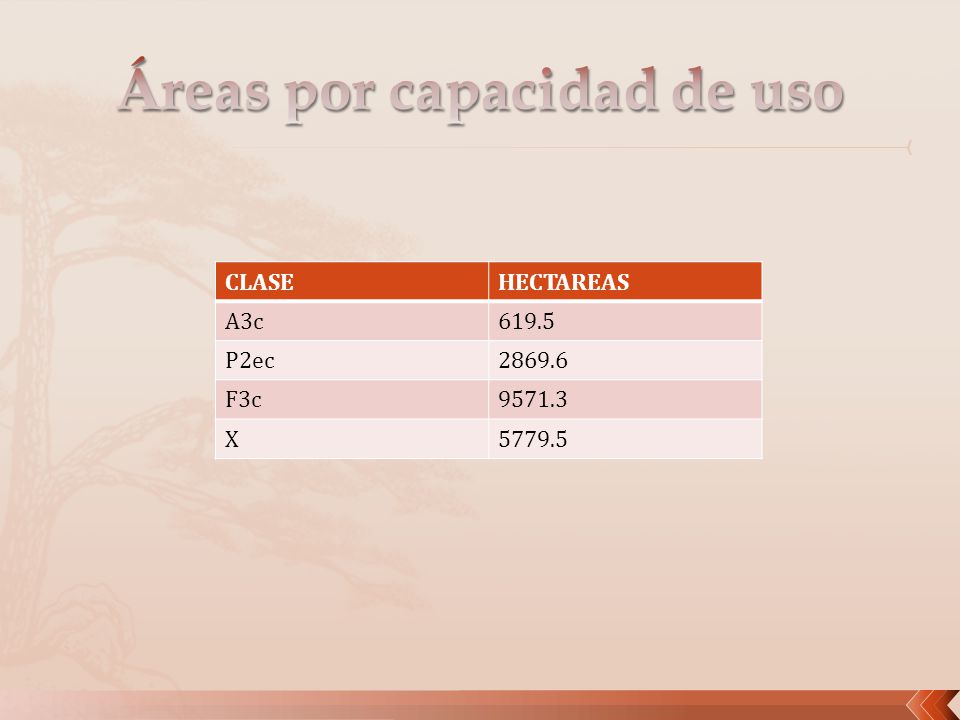 Áreas por capacidad de uso

| CLASE | HECTAREAS |
|---|---|
| A3c | 619.5 |
| P2ec | 2869.6 |
| F3c | 9571.3 |
| X | 5779.5 |